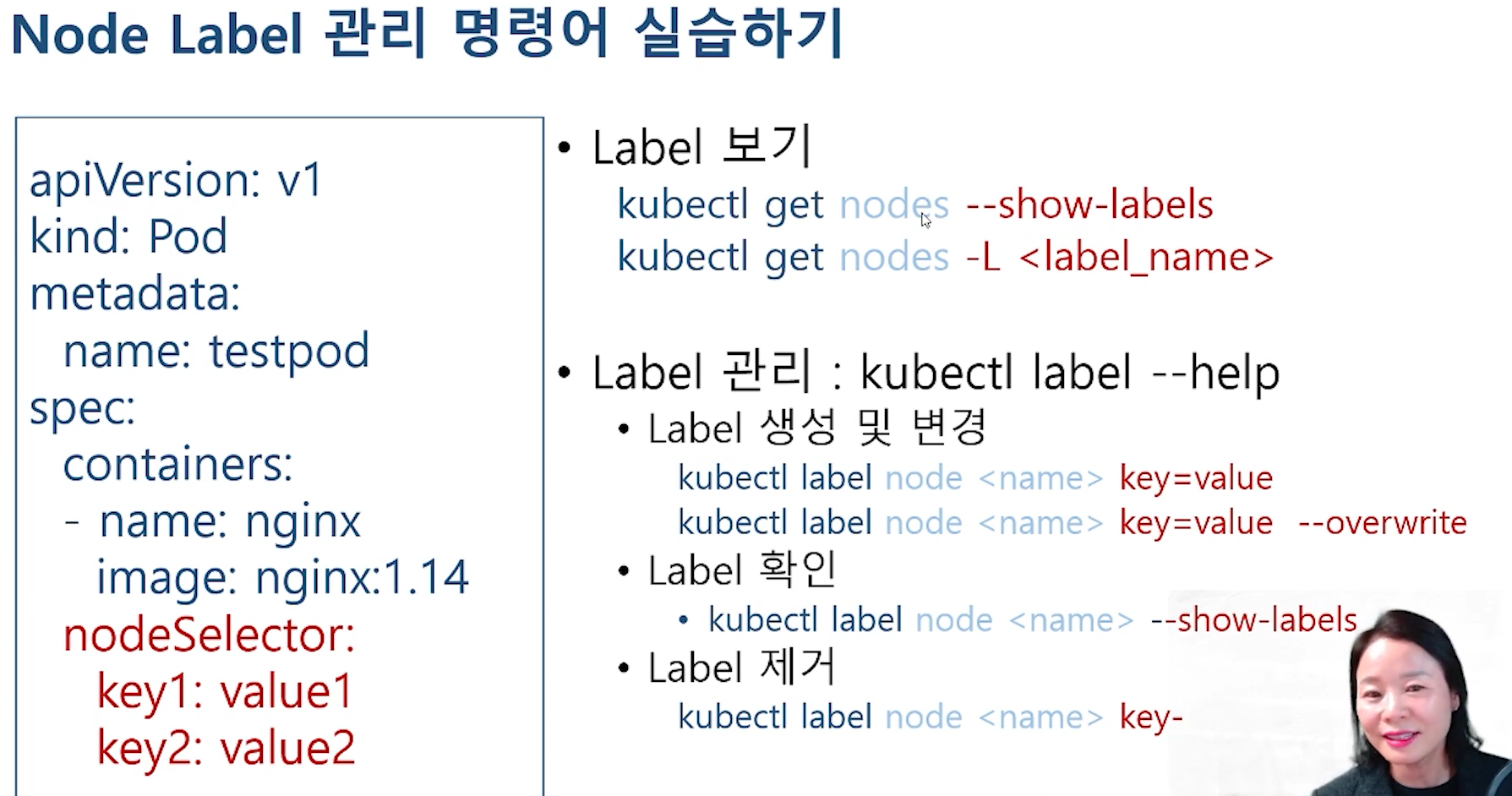 Node Label 관리 명령어 실습하기

apiVersion: v1
kind: Pod
metadata:
  name: testpod
spec:
  containers:
  - name: nginx
    image: nginx:1.14
  nodeSelector:
    key1: value1
    key2: value2

• Label 보기
kubectl get nodes --show-labels
kubectl get nodes -L <label_name>

• Label 관리 : kubectl label --help
• Label 생성 및 변경
kubectl label node <name> key=value
kubectl label node <name> key=value --overwrite
• Label 확인
• kubectl label node <name> --show-labels
• Label 제거
kubectl label node <name> key-